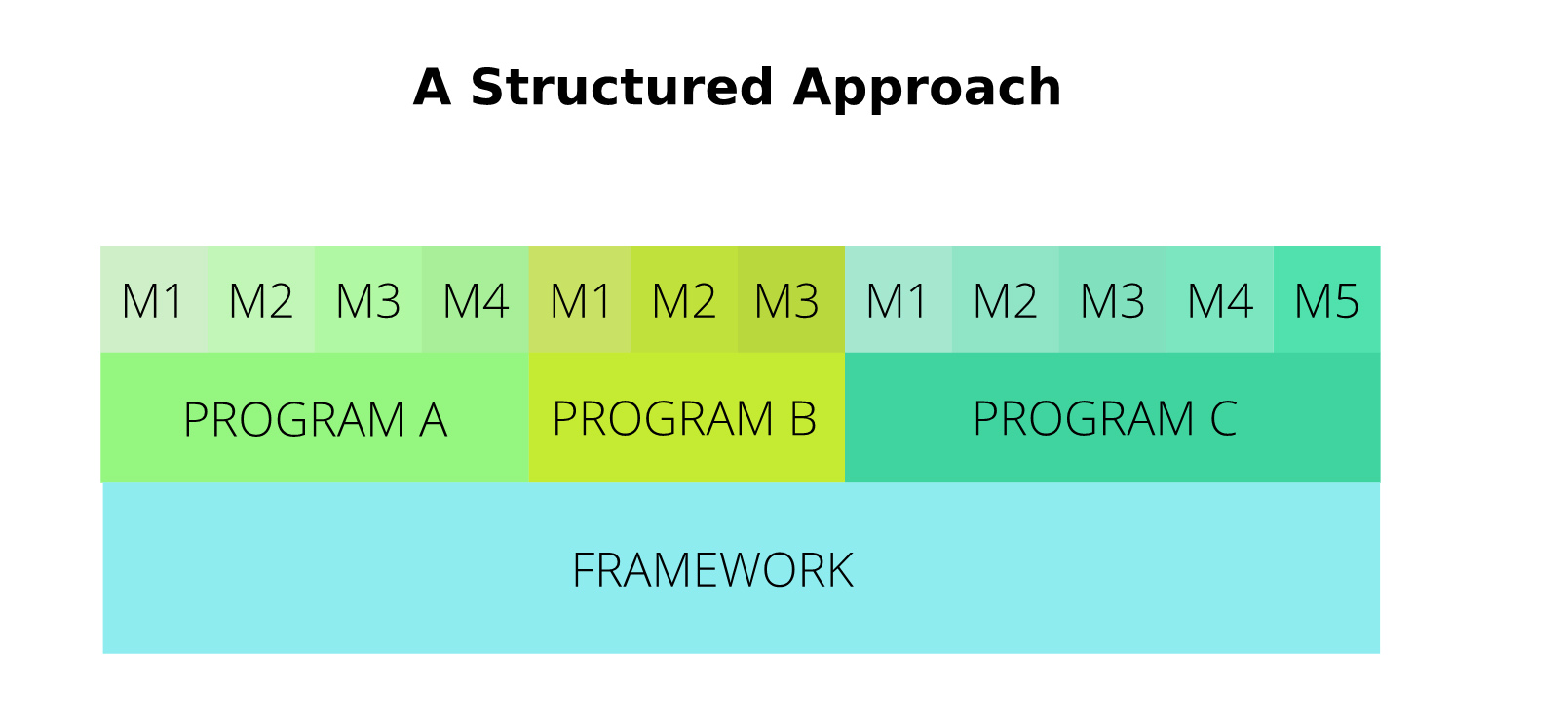 A Structured Approach

M1 M2 M3 M4 M1 M2 M3 M1 M2 M3 M4 M5

PROGRAM A PROGRAM B PROGRAM C

FRAMEWORK